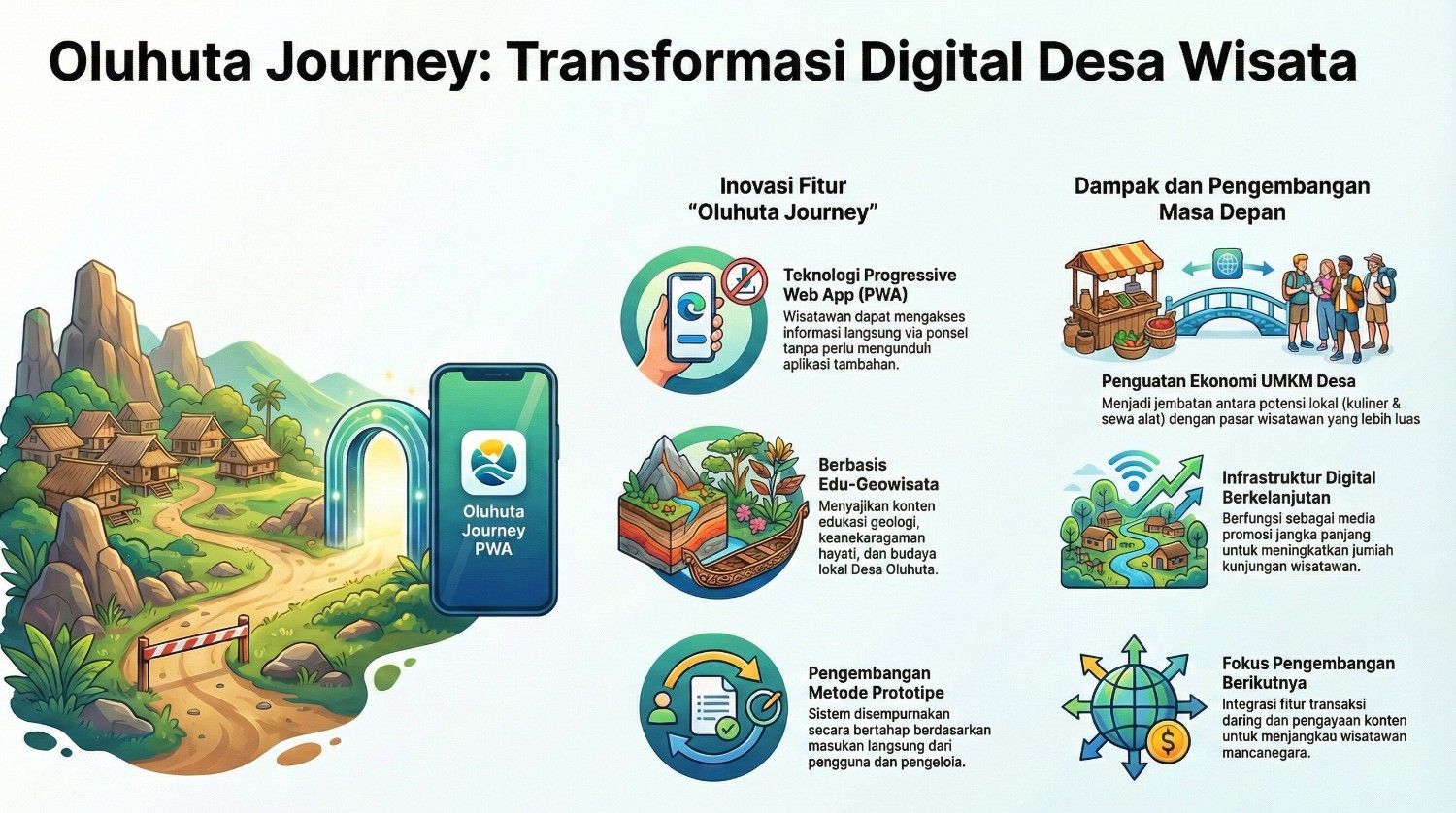 Oluhuta Journey: Transformasi Digital Desa Wisata

Oluhuta Journey PWA

Inovasi Fitur "Oluhuta Journey"

Teknologi Progressive Web App (PWA)
Wisatawan dapat mengakses informasi langsung via ponsel tanpa perlu mengunduh aplikasi tambahan.

Berbasis Edu-Geowisata
Menyajikan konten edukasi geologi, keanekaragaman hayati, dan budaya lokal Desa Oluhuta.

Pengembangan Metode Prototipe
Sistem disempurnakan secara bertahap berdasarkan masukan langsung dari pengguna dan pengelola.

Dampak dan Pengembangan Masa Depan

Penguatan Ekonomi UMKM Desa
Menjadi jembatan antara potensi lokal (kuliner & sewa alat) dengan pasar wisatawan yang lebih luas

Infrastruktur Digital Berkelanjutan
Berfungsi sebagai media promosi jangka panjang untuk meningkatkan jumlah kunjungan wisatawan.

Fokus Pengembangan Berikutnya
Integrasi fitur transaksi daring dan pengayaan konten untuk menjangkau wisatawan mancanegara.